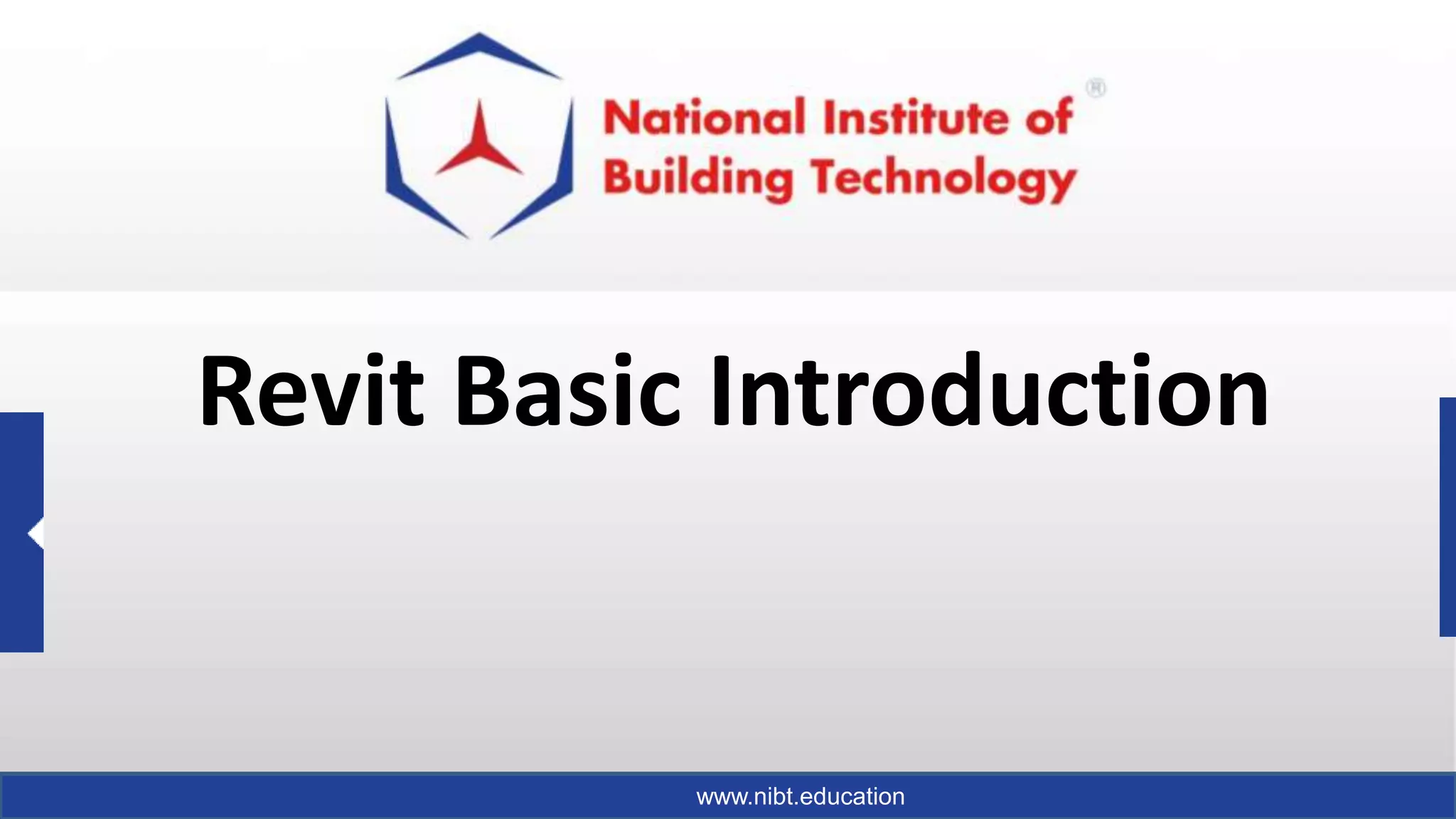 National Institute of Building Technology ®

Revit Basic Introduction

www.nibt.education